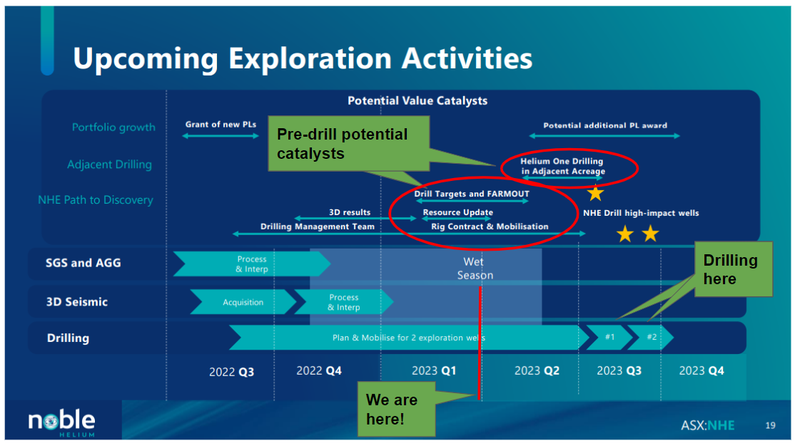 Upcoming Exploration Activities

Potential Value Catalysts

Portfolio growth

Grant of new PLs

Potential additional PL award

Pre-drill potential catalysts

Adjacent Drilling

Helium One Drilling in Adjacent Acreage

NHE Path to Discovery

Drill Targets and FARMOUT

3D results

Resource Update

NHE Drill high-impact wells

Drilling Management Team

Rig Contract & Mobilisation

SGS and AGG

Process & Interp

Wet Season

Drilling here

3D Seismic

Acquisition

Process & Interp

Drilling

Plan & Mobilise for 2 exploration wells

#1

#2

2022 Q3

2022 Q4

2023 Q1

2023 Q2

2023 Q3

2023 Q4

We are here!

noble HELIUM

ASX:NHE

19